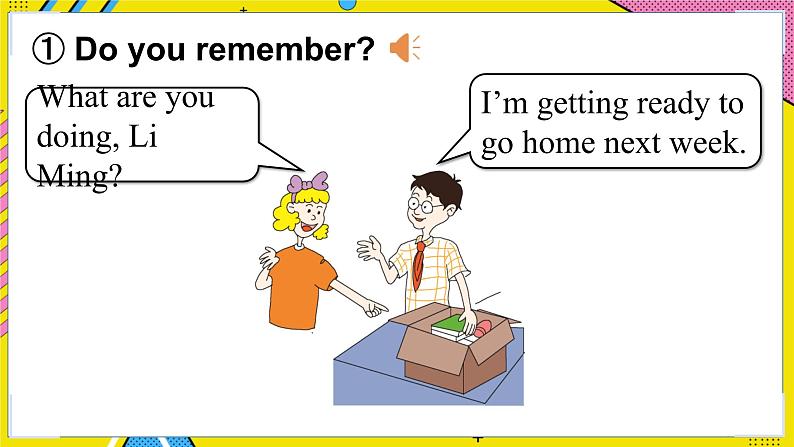 ① Do you remember?

What are you doing, Li Ming?

I'm getting ready to go home next week.